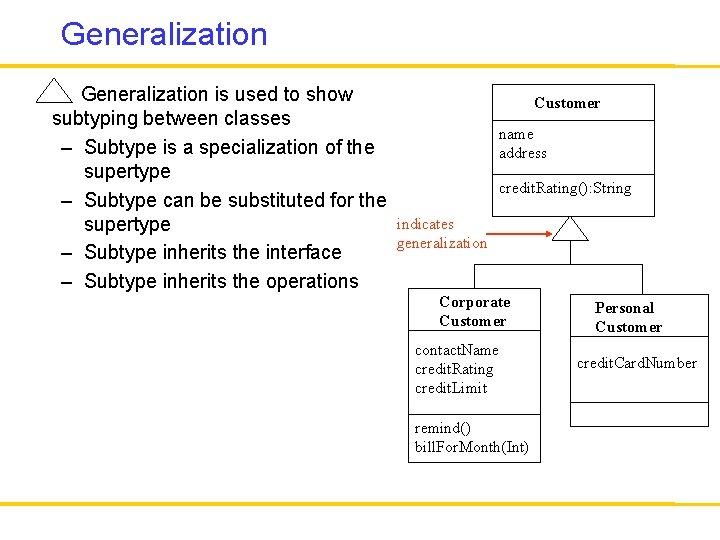 Generalization

Generalization is used to show subtyping between classes
– Subtype is a specialization of the supertype
– Subtype can be substituted for the supertype
– Subtype inherits the interface
– Subtype inherits the operations

Customer
name
address
creditRating():String

indicates generalization

Corporate Customer
contactName
creditRating
creditLimit
remind()
billForMonth(Int)

Personal Customer
creditCardNumber